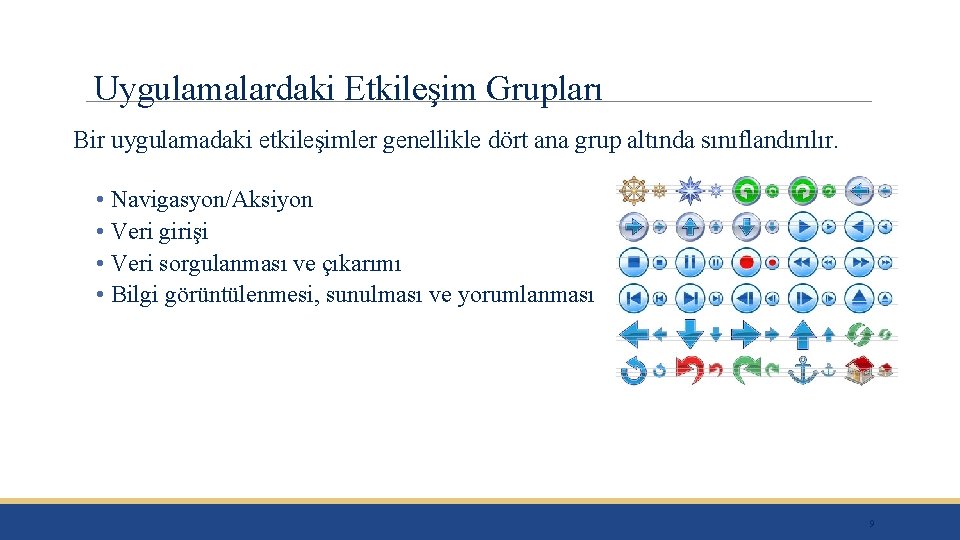 Uygulamalardaki Etkileşim Grupları

Bir uygulamadaki etkileşimler genellikle dört ana grup altında sınıflandırılır.

• Navigasyon/Aksiyon
• Veri girişi
• Veri sorgulanması ve çıkarımı
• Bilgi görüntülenmesi, sunulması ve yorumlanması

9